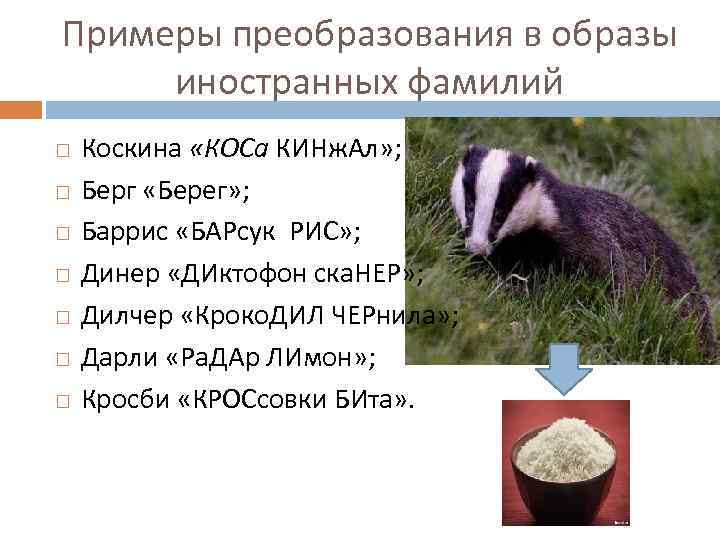 Примеры преобразования в образы иностранных фамилий

□ Коскина «КОСа КИНжАл»;
□ Берг «Берег»;
□ Баррис «БАРсук РИС»;
□ Динер «ДИктофон скаНЕР»;
□ Дилчер «КрокоДИЛ ЧЕРнила»;
□ Дарли «РаДАр ЛИмон»;
□ Кросби «КРОСсовки БИта».